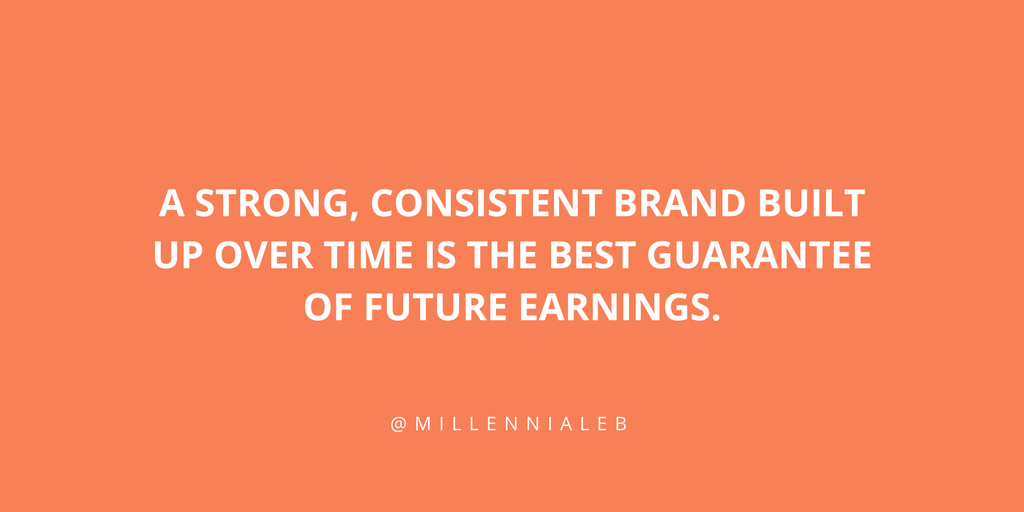 A STRONG, CONSISTENT BRAND BUILT UP OVER TIME IS THE BEST GUARANTEE OF FUTURE EARNINGS.

@MILLENNIALEB